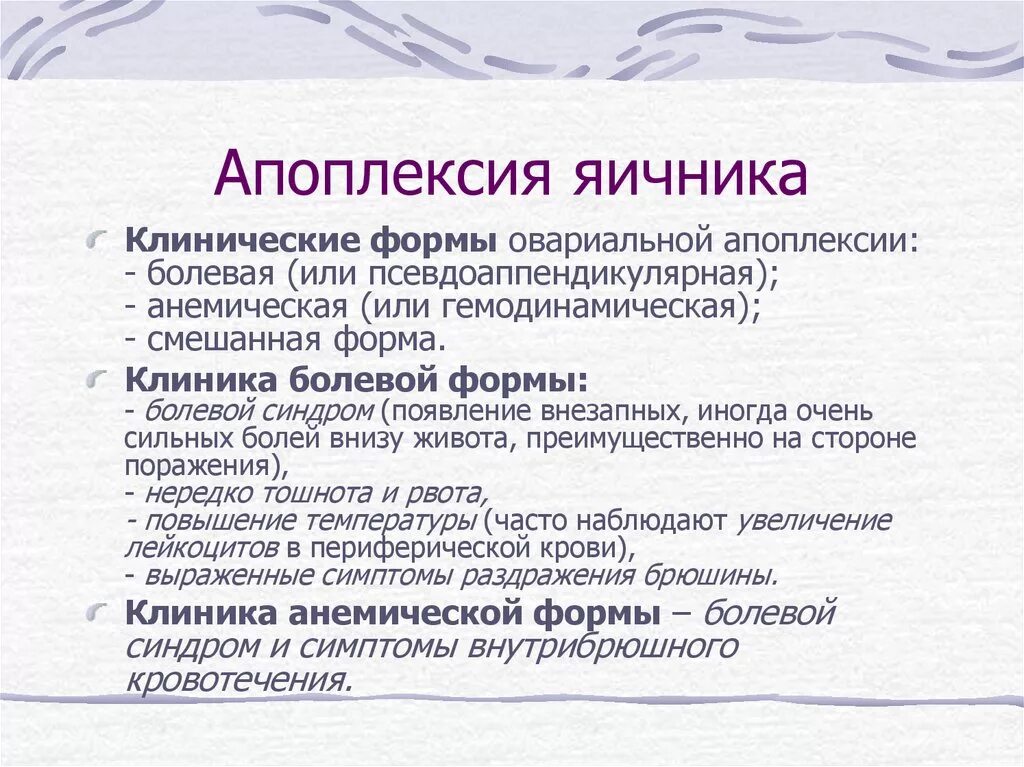 Апоплексия яичника

Клинические формы овариальной апоплексии:
- болевая (или псевдоаппендикулярная);
- анемическая (или гемодинамическая);
- смешанная форма.

Клиника болевой формы:
- болевой синдром (появление внезапных, иногда очень сильных болей внизу живота, преимущественно на стороне поражения),
- нередко тошнота и рвота,
- повышение температуры (часто наблюдают увеличение лейкоцитов в периферической крови),
- выраженные симптомы раздражения брюшины.

Клиника анемической формы – болевой синдром и симптомы внутрибрюшного кровотечения.